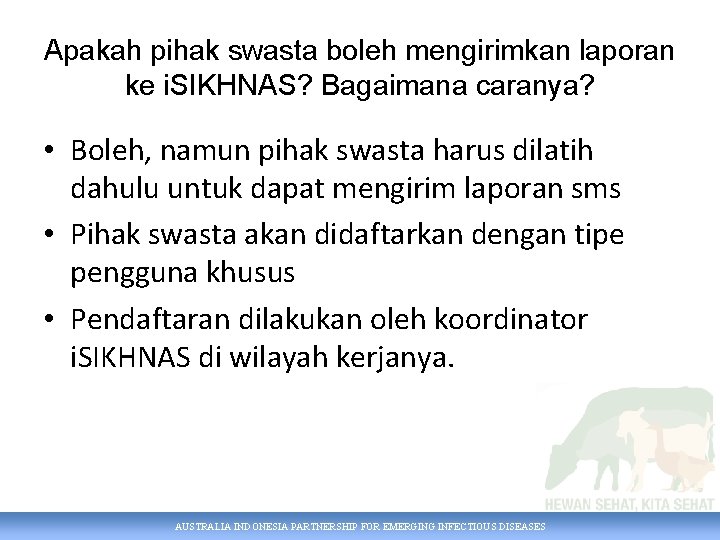 Apakah pihak swasta boleh mengirimkan laporan ke iSIKHNAS? Bagaimana caranya?

• Boleh, namun pihak swasta harus dilatih dahulu untuk dapat mengirim laporan sms

• Pihak swasta akan didaftarkan dengan tipe pengguna khusus

• Pendaftaran dilakukan oleh koordinator iSIKHNAS di wilayah kerjanya.

HEWAN SEHAT, KITA SEHAT

AUSTRALIA INDONESIA PARTNERSHIP FOR EMERGING INFECTIOUS DISEASES